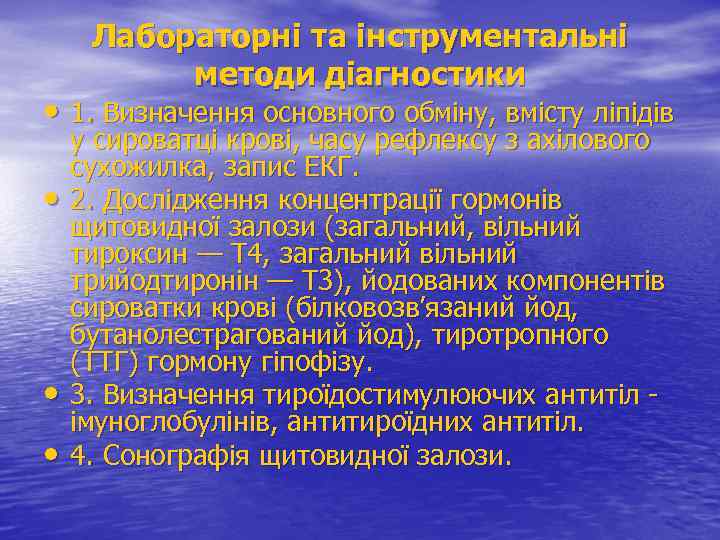 Лабораторні та інструментальні методи діагностики

• 1. Визначення основного обміну, вмісту ліпідів у сироватці крові, часу рефлексу з ахілового сухожилка, запис ЕКГ.
• 2. Дослідження концентрації гормонів щитовидної залози (загальний, вільний тироксин — Т4, загальний вільний трийодтиронін — Т3), йодованих компонентів сироватки крові (білковозв'язаний йод, бутанолестрагований йод), тиротропного (ТТГ) гормону гіпофізу.
• 3. Визначення тироїдостимулюючих антитіл - імуноглобулінів, антитироїдних антитіл.
• 4. Сонографія щитовидної залози.